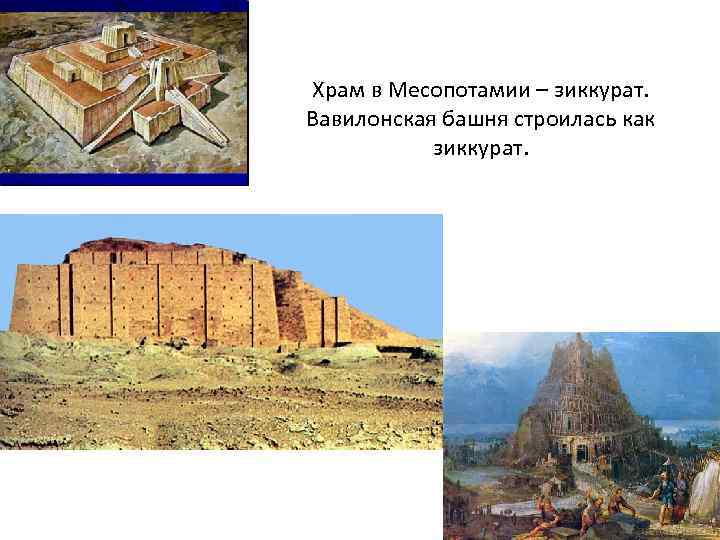 Храм в Месопотамии – зиккурат. Вавилонская башня строилась как зиккурат.